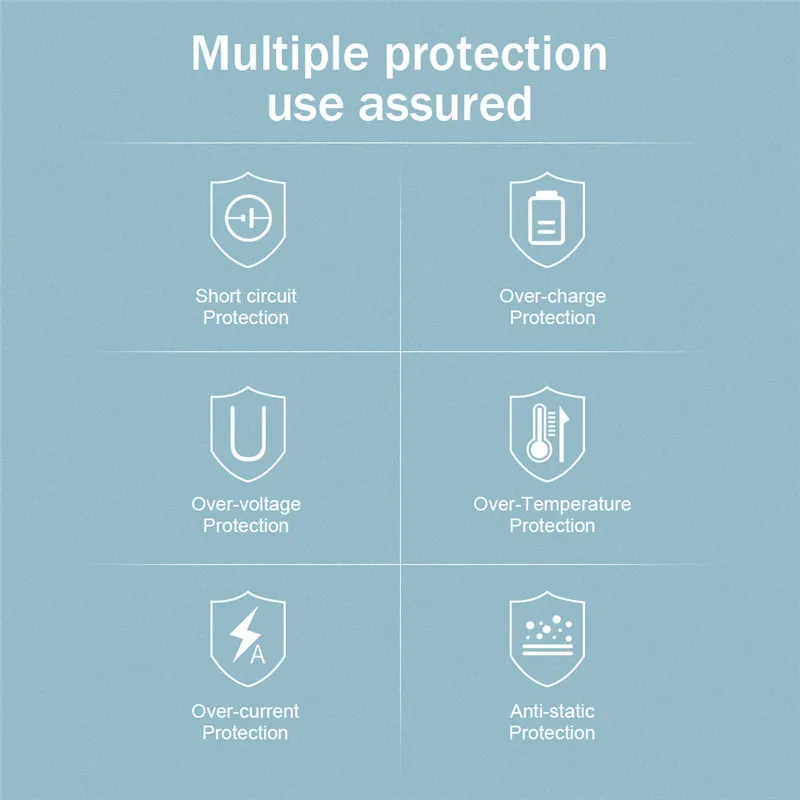 Multiple protection use assured

Short circuit Protection

Over-charge Protection

Over-voltage Protection

Over-Temperature Protection

A

Over-current Protection

Anti-static Protection